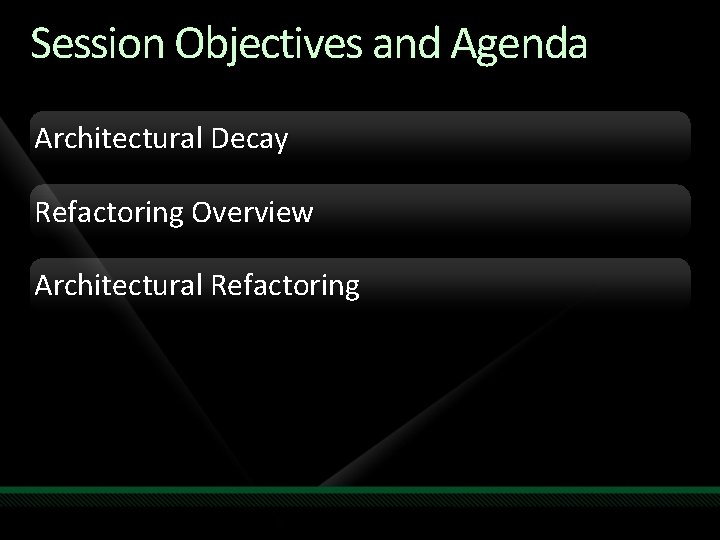 Session Objectives and Agenda

Architectural Decay

Refactoring Overview

Architectural Refactoring